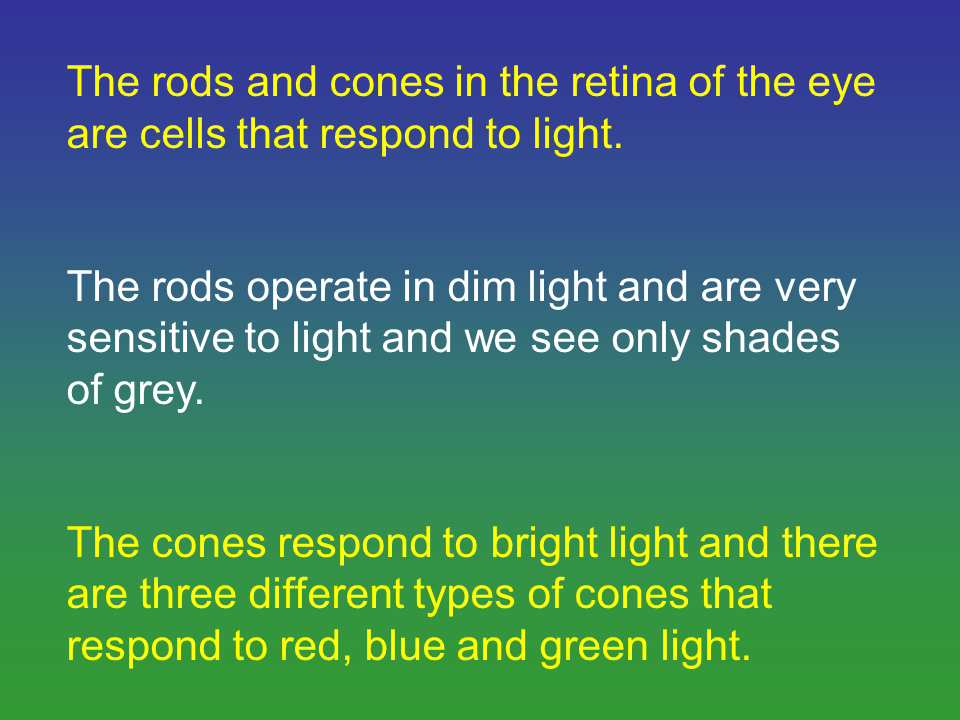 The rods and cones in the retina of the eye are cells that respond to light.

The rods operate in dim light and are very sensitive to light and we see only shades of grey.

The cones respond to bright light and there are three different types of cones that respond to red, blue and green light.